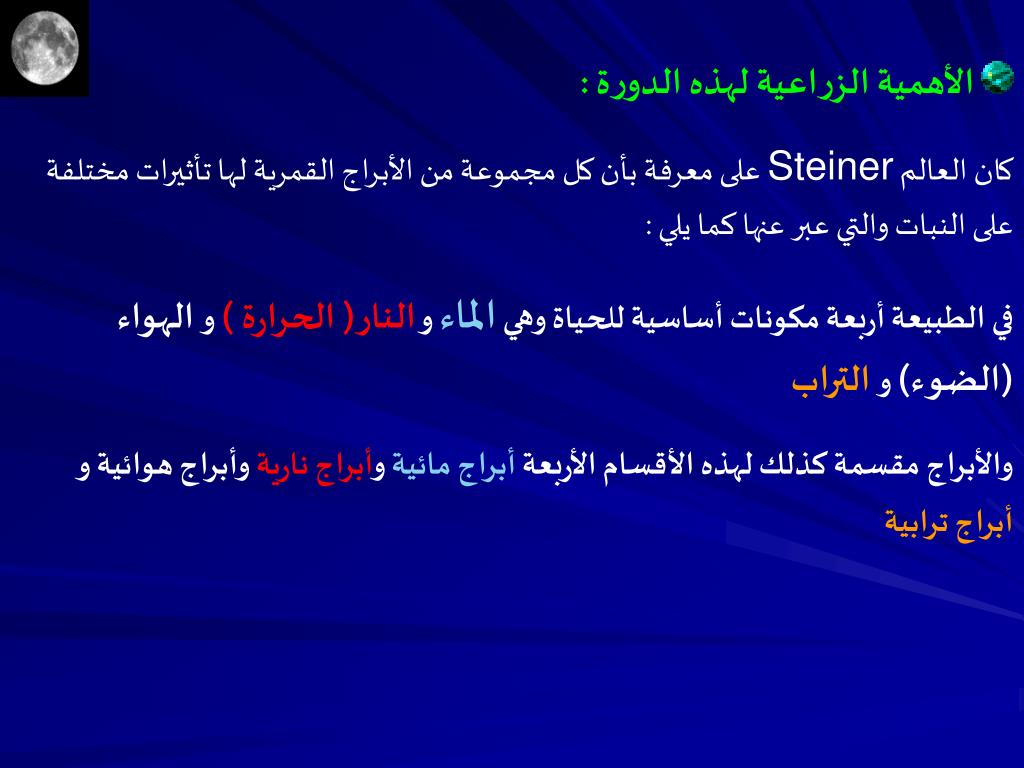 الأهمية الزراعية لهذه الدورة :

كان العالم Steiner على معرفة بأن كل مجموعة من الأبراج القمرية لها تأثيرات مختلفة على النبات والتي عبر عنها كما يلي :

في الطبيعة أربعة مكونات أساسية للحياة وهي الماء و النار( الحرارة ) و الهواء (الضوء) و التراب

والأبراج مقسمة كذلك لهذه الأقسام الأربعة أبراج مائية وأبراج نارية وأبراج هوائية و أبراج ترابية